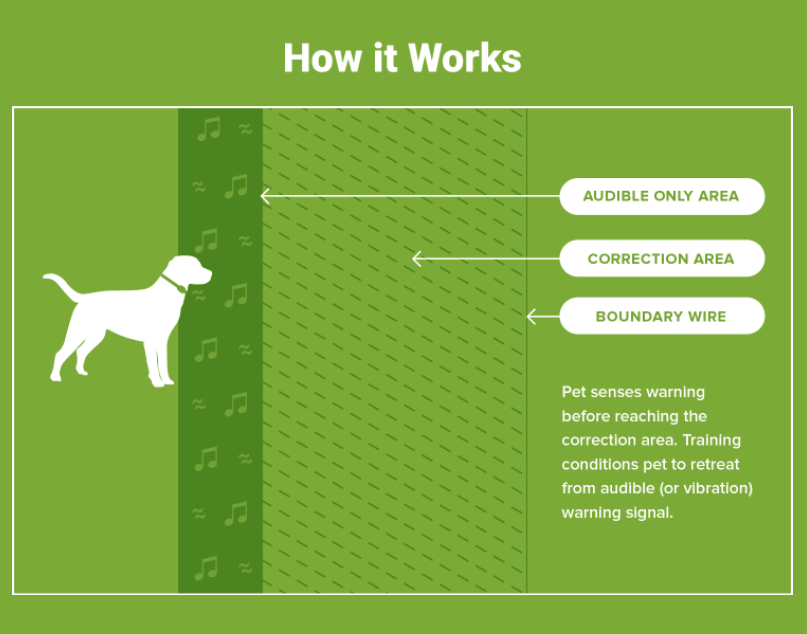 How it Works

AUDIBLE ONLY AREA

CORRECTION AREA

BOUNDARY WIRE

Pet senses warning before reaching the correction area. Training conditions pet to retreat from audible (or vibration) warning signal.